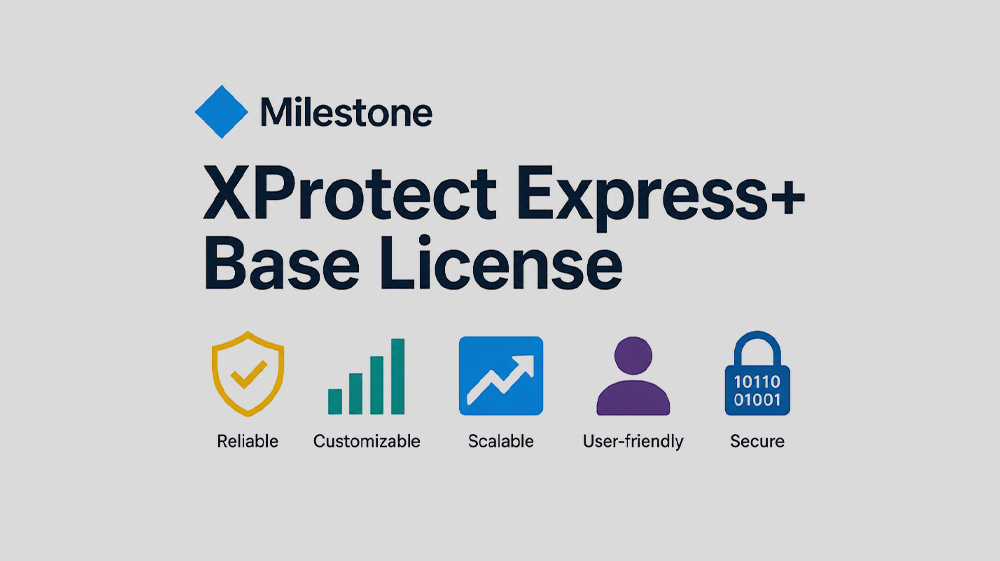 Milestone

XProtect Express+
Base License

Reliable

Customizable

Scalable

User-friendly

10110
01001

Secure